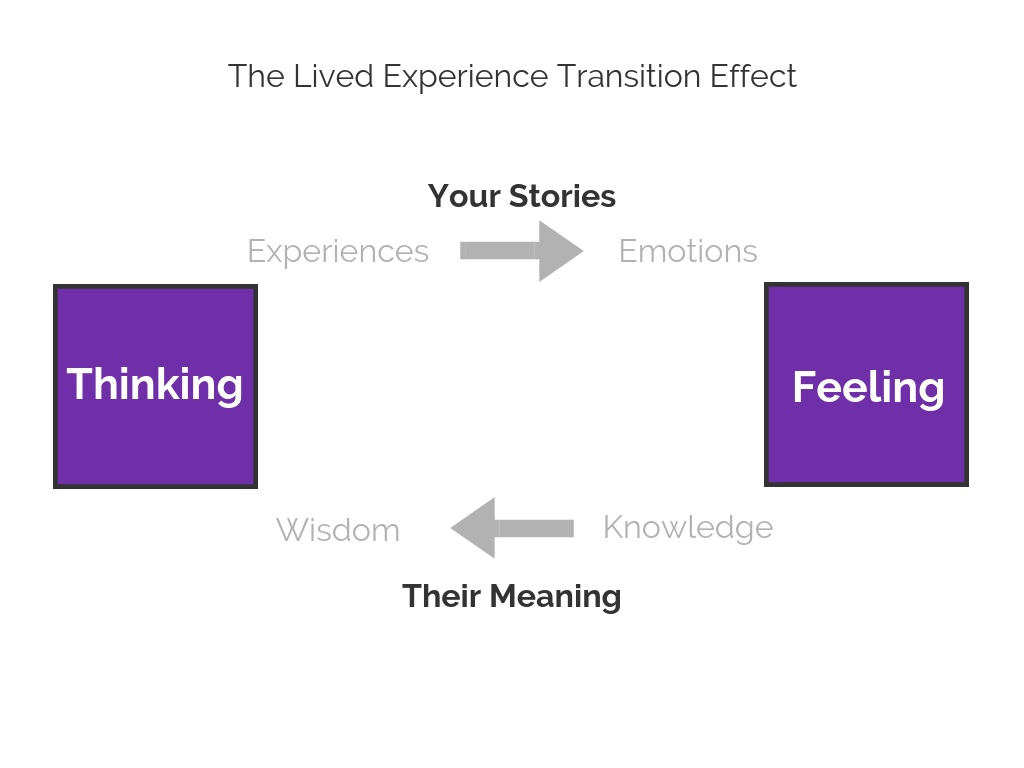 The Lived Experience Transition Effect

Your Stories

Experiences

Emotions

Thinking

Feeling

Wisdom

Knowledge

Their Meaning